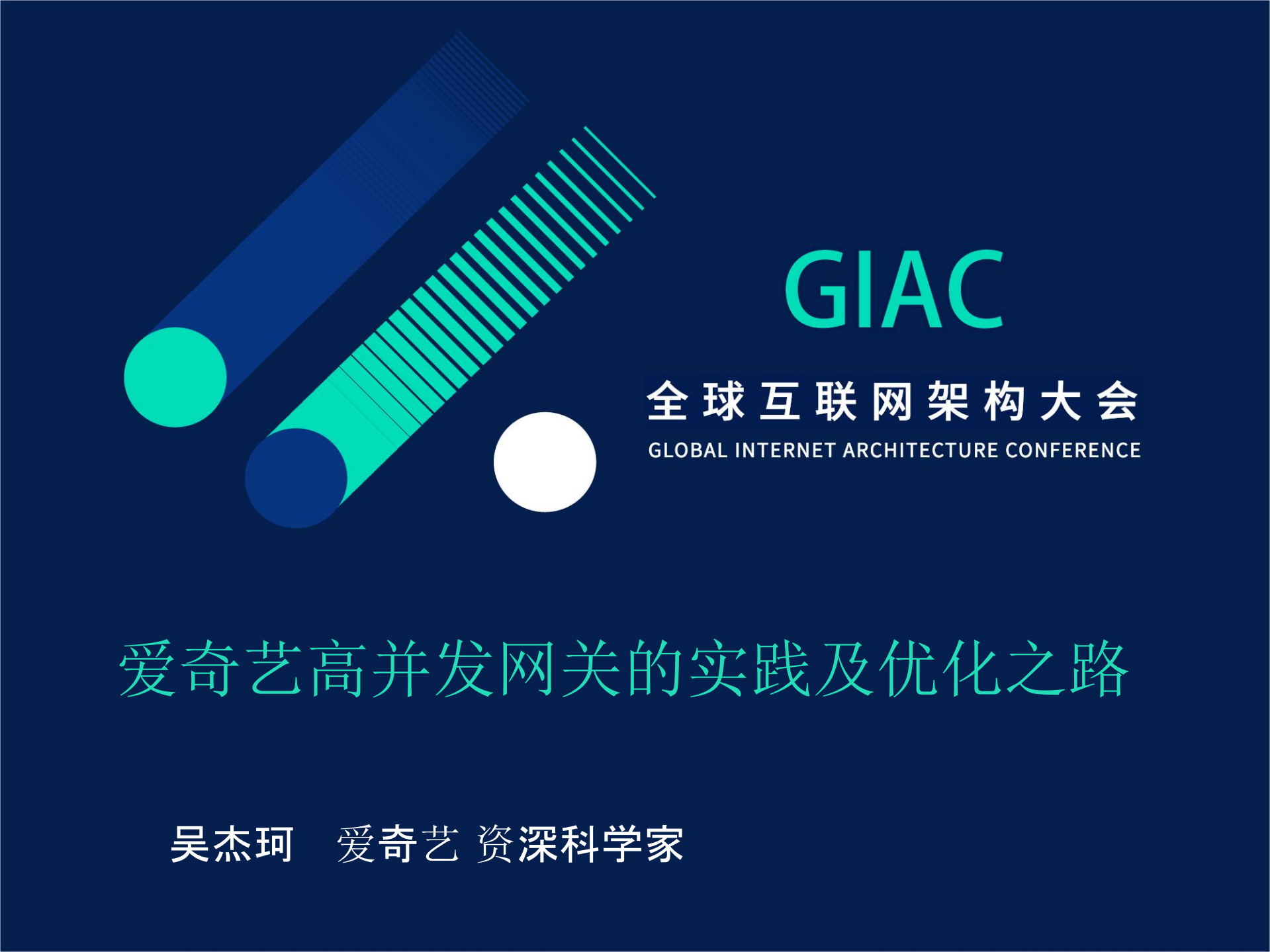 GIAC

全球互联网架构大会

GLOBAL INTERNET ARCHITECTURE CONFERENCE

爱奇艺高并发网关的实践及优化之路

吴杰珂　爱奇艺 资深科学家